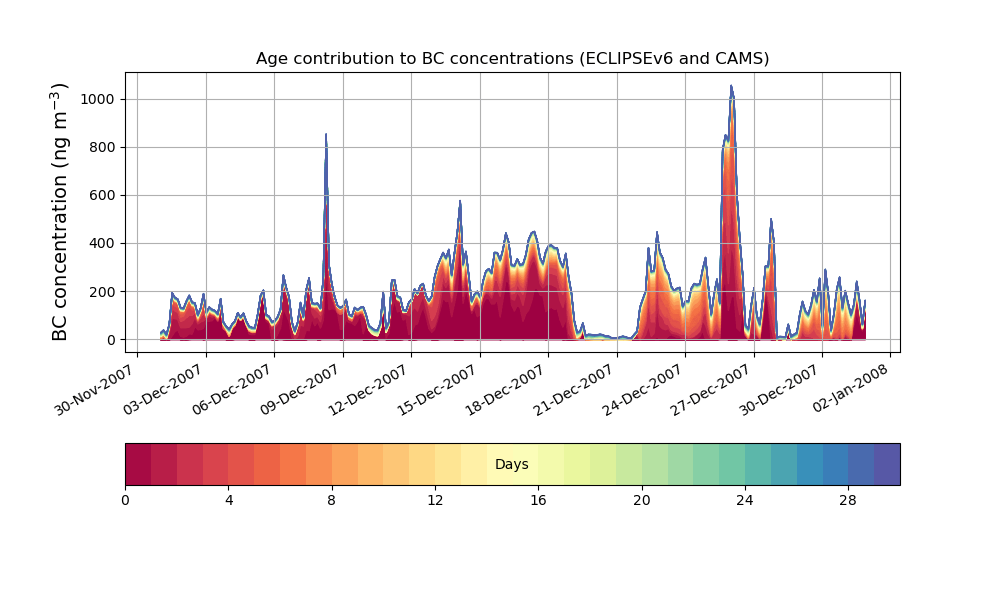 Age contribution to BC concentrations (ECLIPSEv6 and CAMS)

BC concentration (ng m$^{-3}$)

1000
800
600
400
200
0

30-Nov-2007
03-Dec-2007
06-Dec-2007
09-Dec-2007
12-Dec-2007
15-Dec-2007
18-Dec-2007
21-Dec-2007
24-Dec-2007
27-Dec-2007
30-Dec-2007
02-Jan-2008

Days

0
4
8
12
16
20
24
28